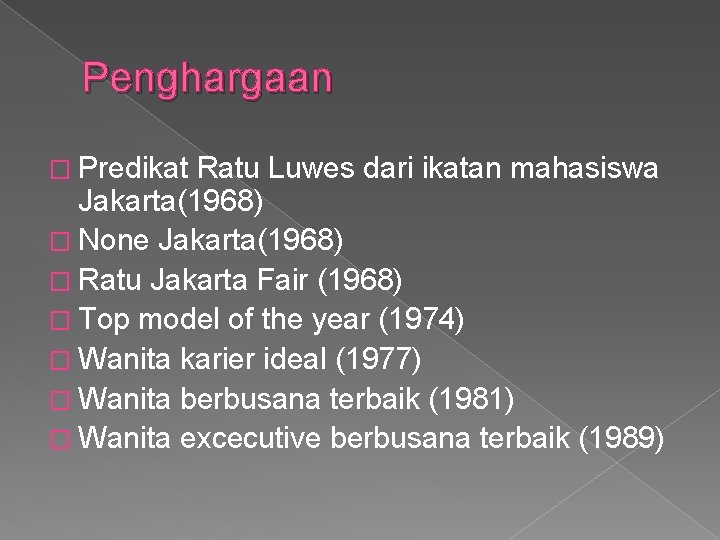 Penghargaan

□ Predikat Ratu Luwes dari ikatan mahasiswa Jakarta(1968)
□ None Jakarta(1968)
□ Ratu Jakarta Fair (1968)
□ Top model of the year (1974)
□ Wanita karier ideal (1977)
□ Wanita berbusana terbaik (1981)
□ Wanita excecutive berbusana terbaik (1989)